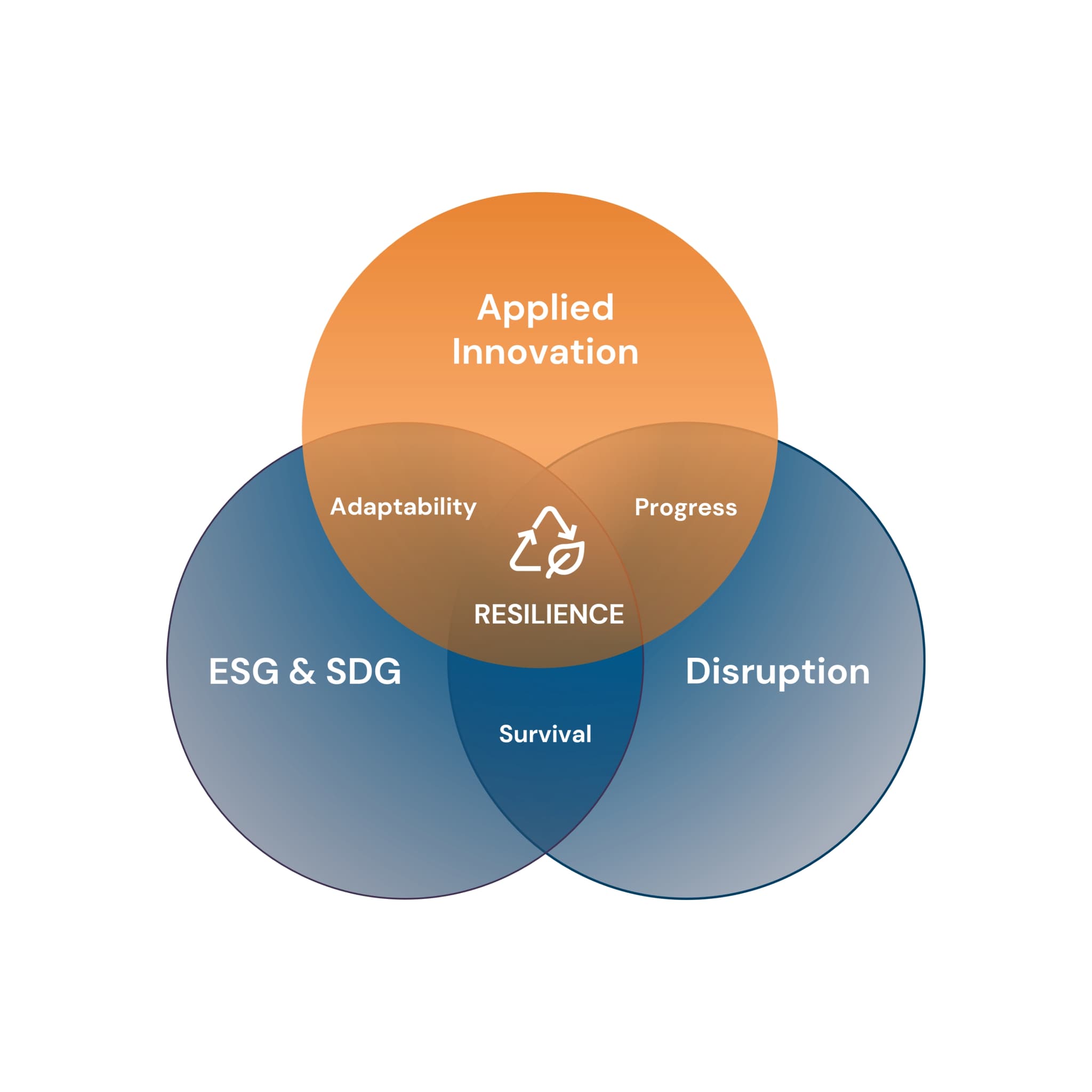 Applied Innovation

Adaptability

Progress

RESILIENCE

ESG & SDG

Disruption

Survival